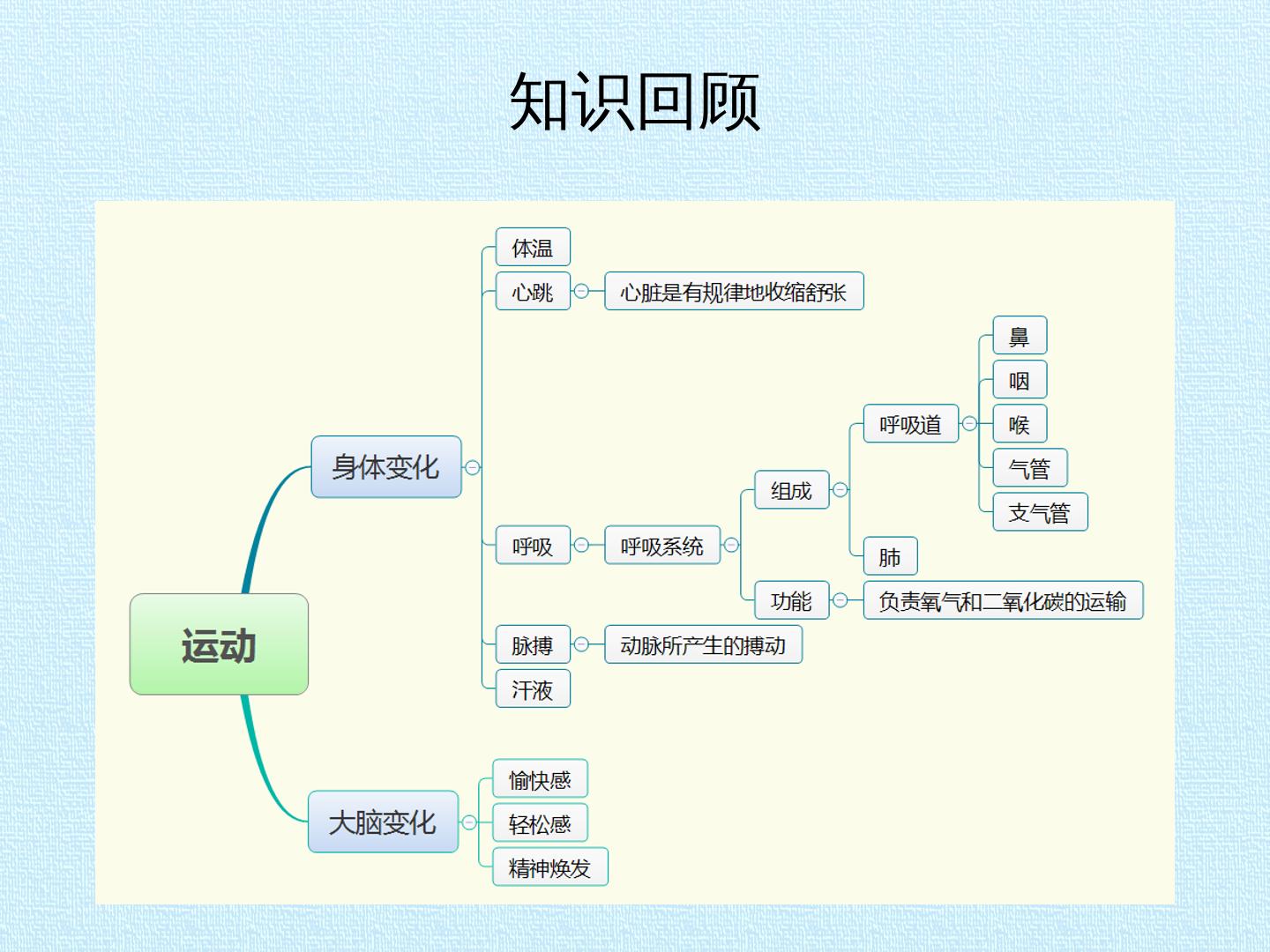 知识回顾

运动

身体变化

体温

心跳

心脏是有规律地收缩舒张

呼吸

呼吸系统

组成

呼吸道

鼻

咽

喉

气管

支气管

肺

功能

负责氧气和二氧化碳的运输

脉搏

动脉所产生的搏动

汗液

大脑变化

愉快感

轻松感

精神焕发